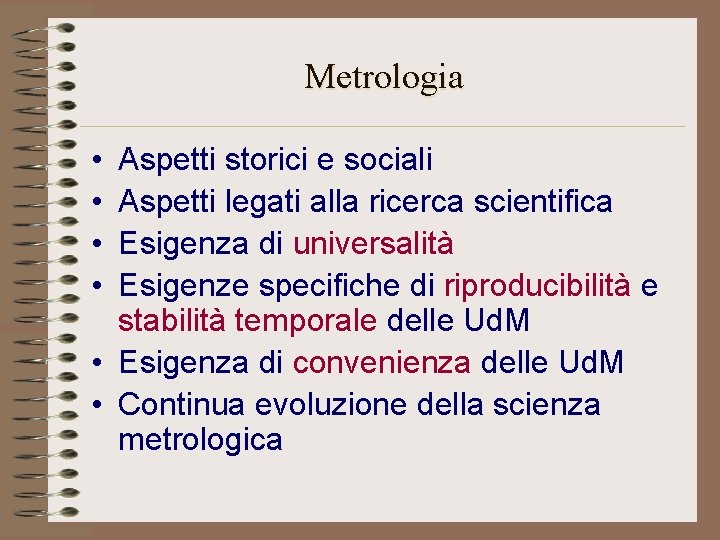 Metrologia

• Aspetti storici e sociali
• Aspetti legati alla ricerca scientifica
• Esigenza di universalità
• Esigenze specifiche di riproducibilità e stabilità temporale delle UdM
• Esigenza di convenienza delle UdM
• Continua evoluzione della scienza metrologica